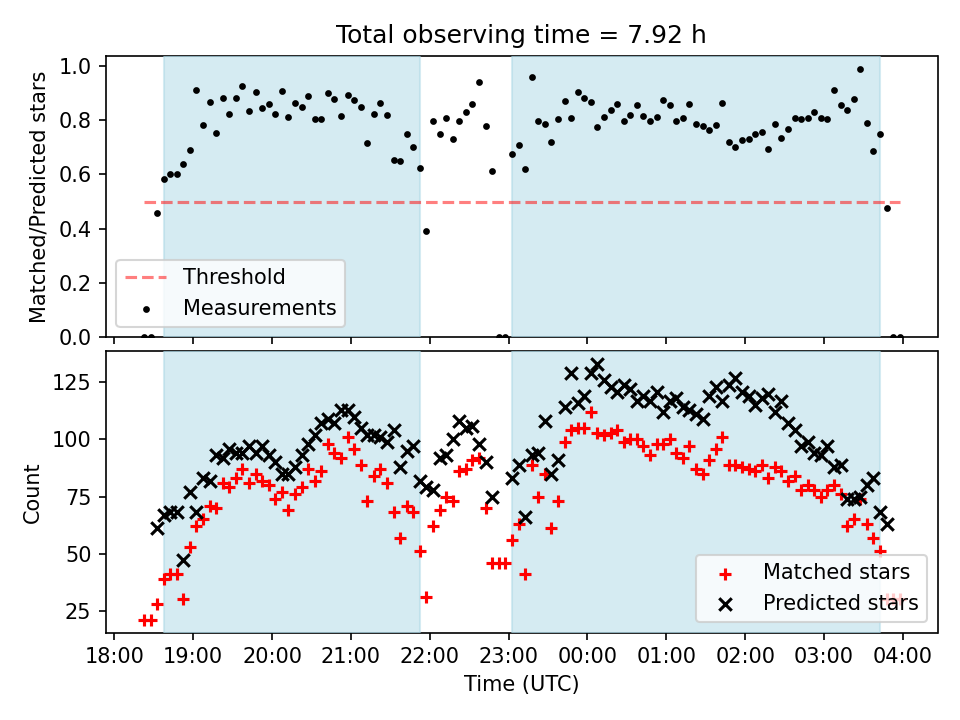 Total observing time = 7.92 h

Matched/Predicted stars

1.0
0.8
0.6
0.4
0.2
0.0

Threshold
Measurements

Count

125
100
75
50
25

Matched stars
Predicted stars

18:00 19:00 20:00 21:00 22:00 23:00 00:00 01:00 02:00 03:00 04:00

Time (UTC)